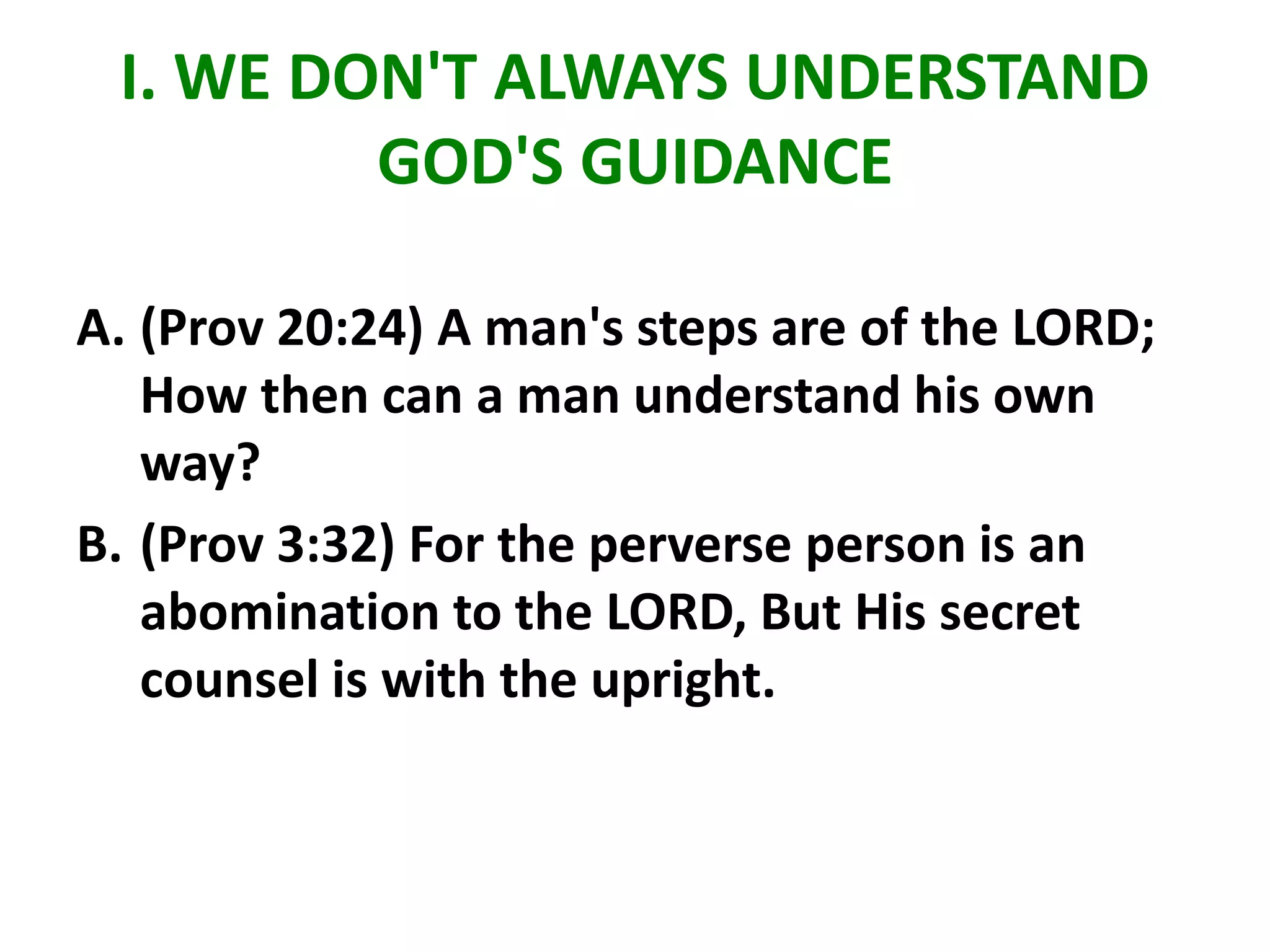 I. WE DON'T ALWAYS UNDERSTAND GOD'S GUIDANCE

A. (Prov 20:24) A man's steps are of the LORD; How then can a man understand his own way?

B. (Prov 3:32) For the perverse person is an abomination to the LORD, But His secret counsel is with the upright.